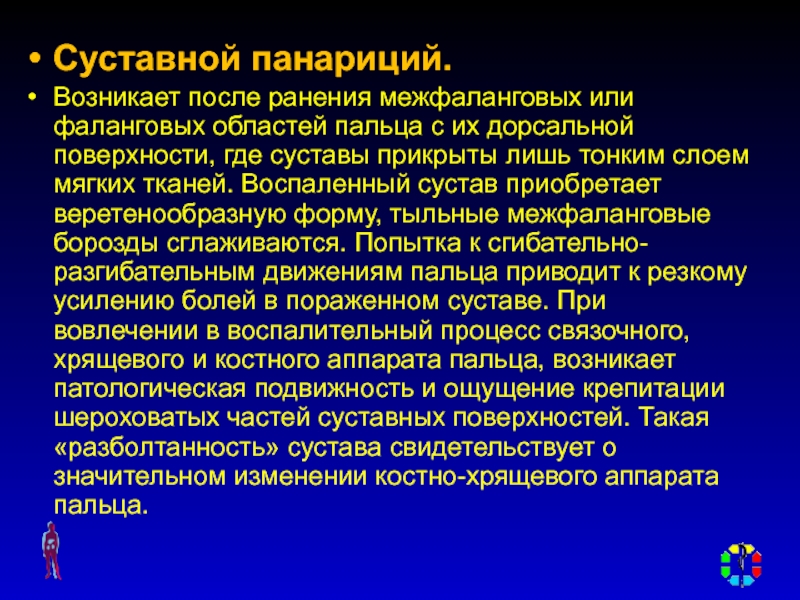 • Суставной панариций.

• Возникает после ранения межфаланговых или фаланговых областей пальца с их дорсальной поверхности, где суставы прикрыты лишь тонким слоем мягких тканей. Воспаленный сустав приобретает веретенообразную форму, тыльные межфаланговые борозды сглаживаются. Попытка к сгибательно-разгибательным движениям пальца приводит к резкому усилению болей в пораженном суставе. При вовлечении в воспалительный процесс связочного, хрящевого и костного аппарата пальца, возникает патологическая подвижность и ощущение крепитации шероховатых частей суставных поверхностей. Такая «разболтанность» сустава свидетельствует о значительном изменении костно-хрящевого аппарата пальца.